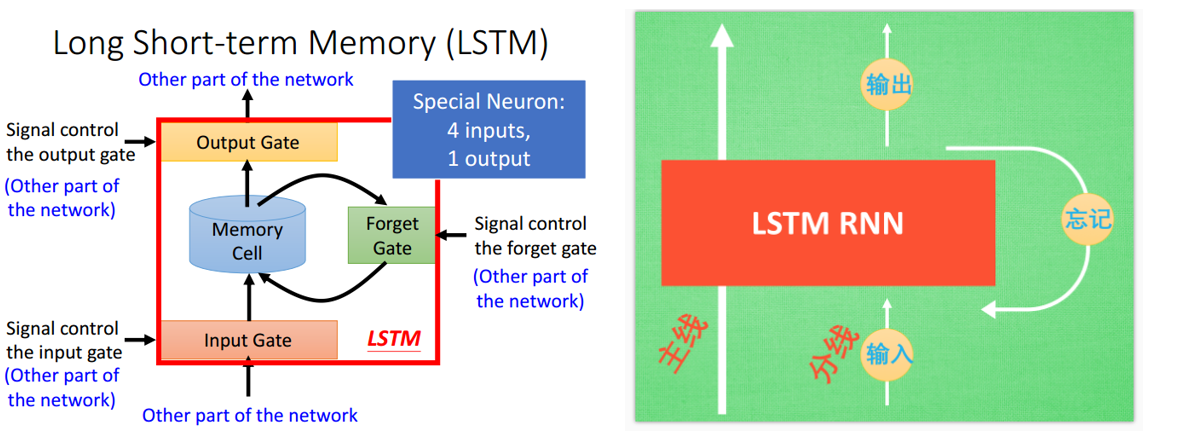 Long Short-term Memory (LSTM)

Other part of the network

Special Neuron:
4 inputs,
1 output

Signal control the output gate
(Other part of the network)

Output Gate

Memory Cell

Forget Gate

Signal control the forget gate
(Other part of the network)

Signal control the input gate
(Other part of the network)

Input Gate

LSTM

Other part of the network

输出

LSTM RNN

忘记

主线

分线

输入